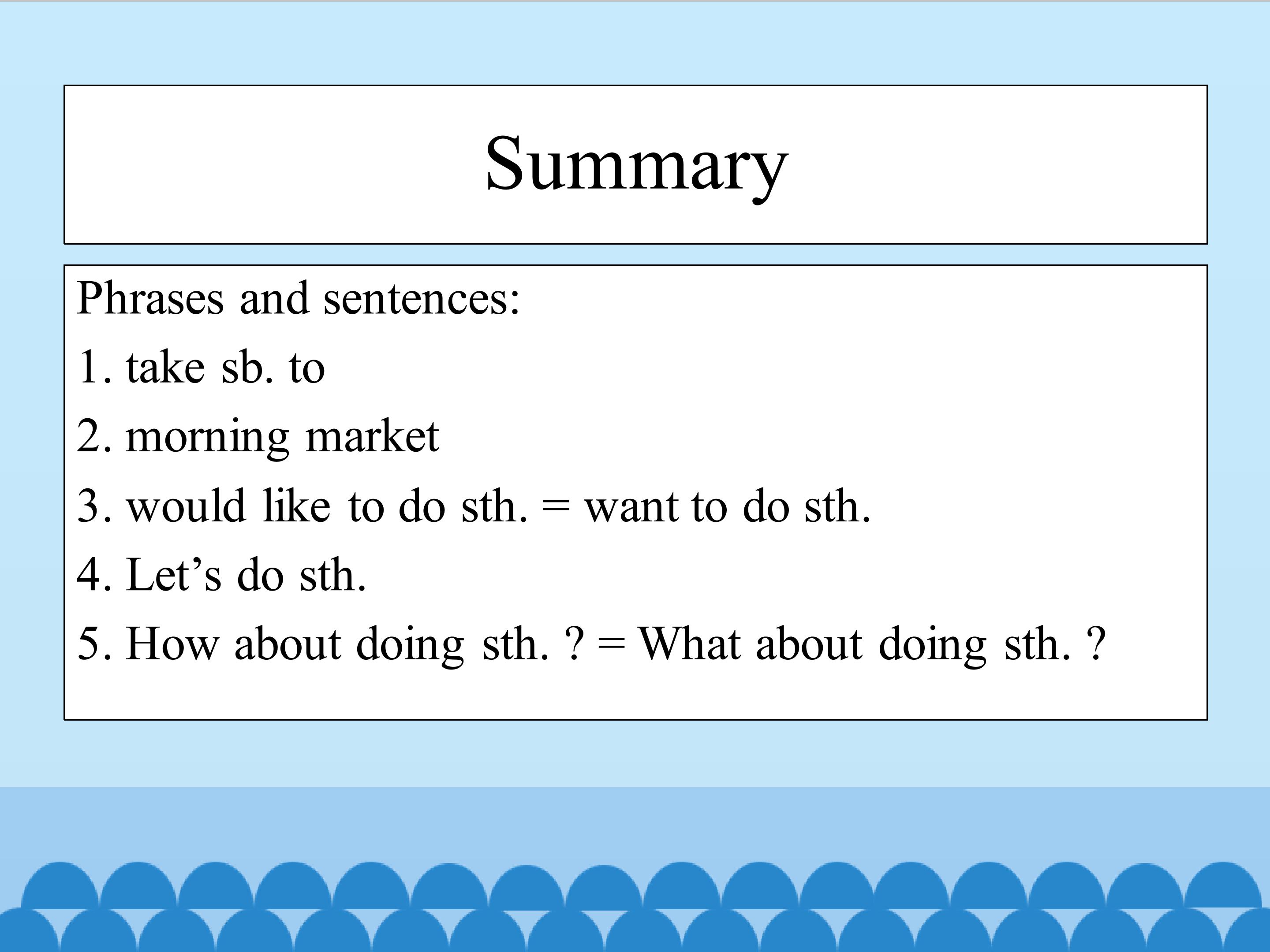 Summary

Phrases and sentences:

1. take sb. to

2. morning market

3. would like to do sth. = want to do sth.

4. Let's do sth.

5. How about doing sth. ? = What about doing sth. ?